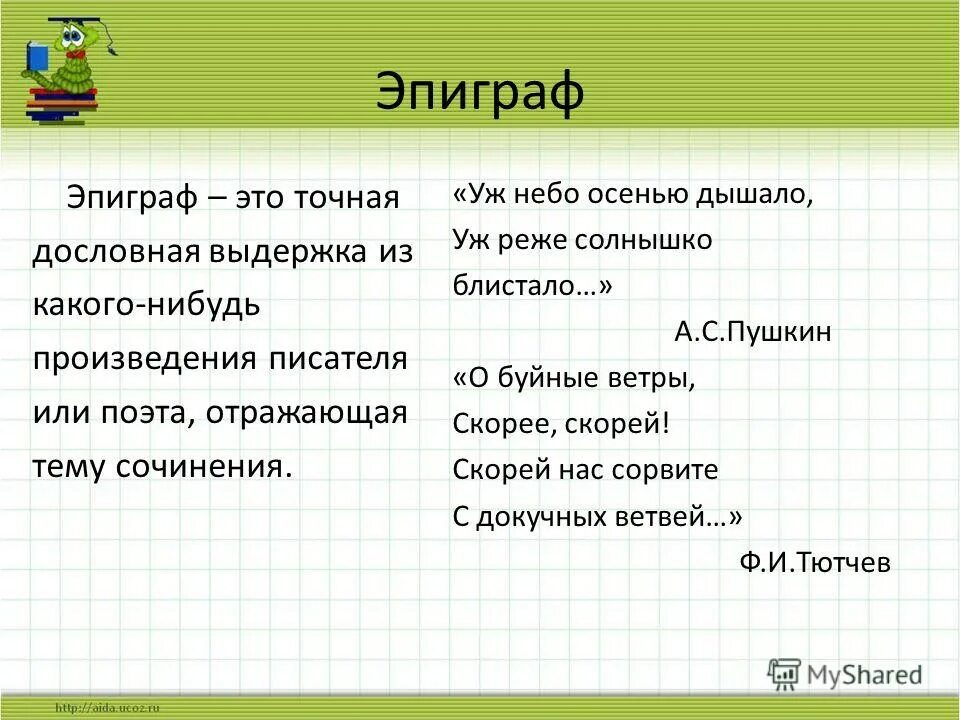 Эпиграф

Эпиграф – это точная дословная выдержка из какого-нибудь произведения писателя или поэта, отражающая тему сочинения.

«Уж небо осенью дышало,
Уж реже солнышко блистало…»
А.С.Пушкин

«О буйные ветры,
Скорее, скорей!
Скорей нас сорвите
С докучных ветвей…»
Ф.И.Тютчев

MyShared

http://aida.ucoz.ru